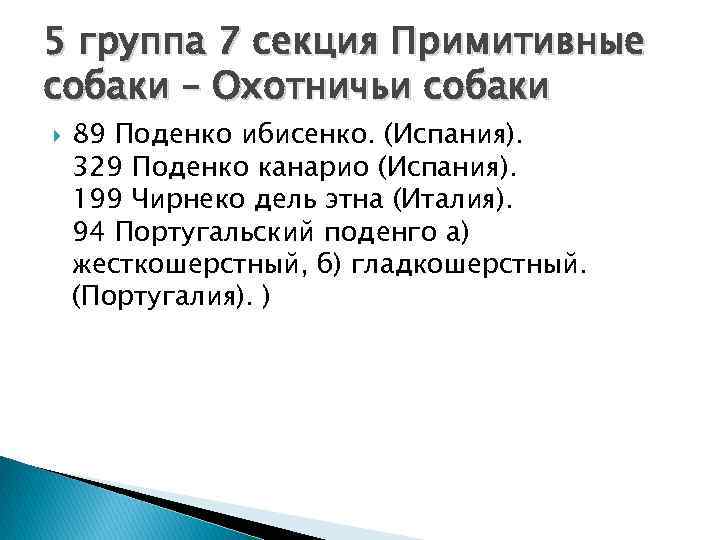 5 группа 7 секция Примитивные собаки – Охотничьи собаки

89 Поденко ибисенко. (Испания).
329 Поденко канарио (Испания).
199 Чирнеко дель этна (Италия).
94 Португальский поденго а) жесткошерстный, б) гладкошерстный. (Португалия). )